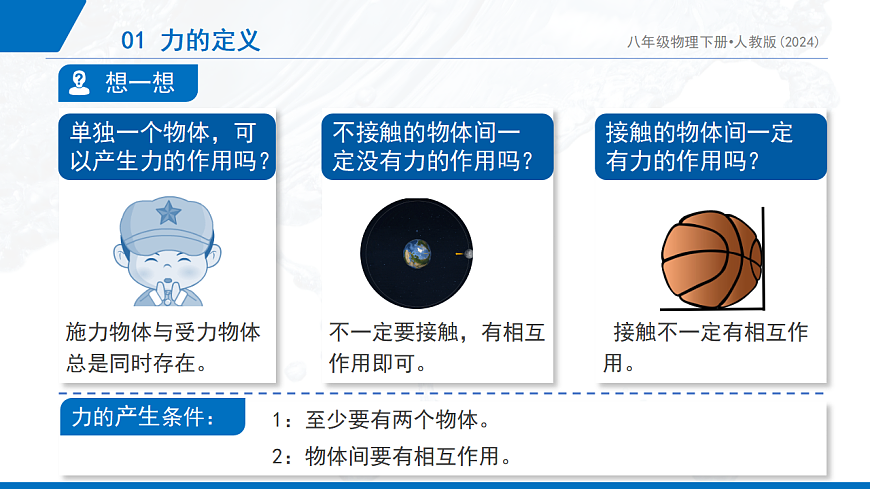 01 力的定义

八年级物理下册•人教版(2024)

想一想

单独一个物体，可以产生力的作用吗？

施力物体与受力物体总是同时存在。

不接触的物体间一定没有力的作用吗？

不一定要接触，有相互作用即可。

接触的物体间一定有力的作用吗？

接触不一定有相互作用。

力的产生条件：

1：至少要有两个物体。

2：物体间要有相互作用。